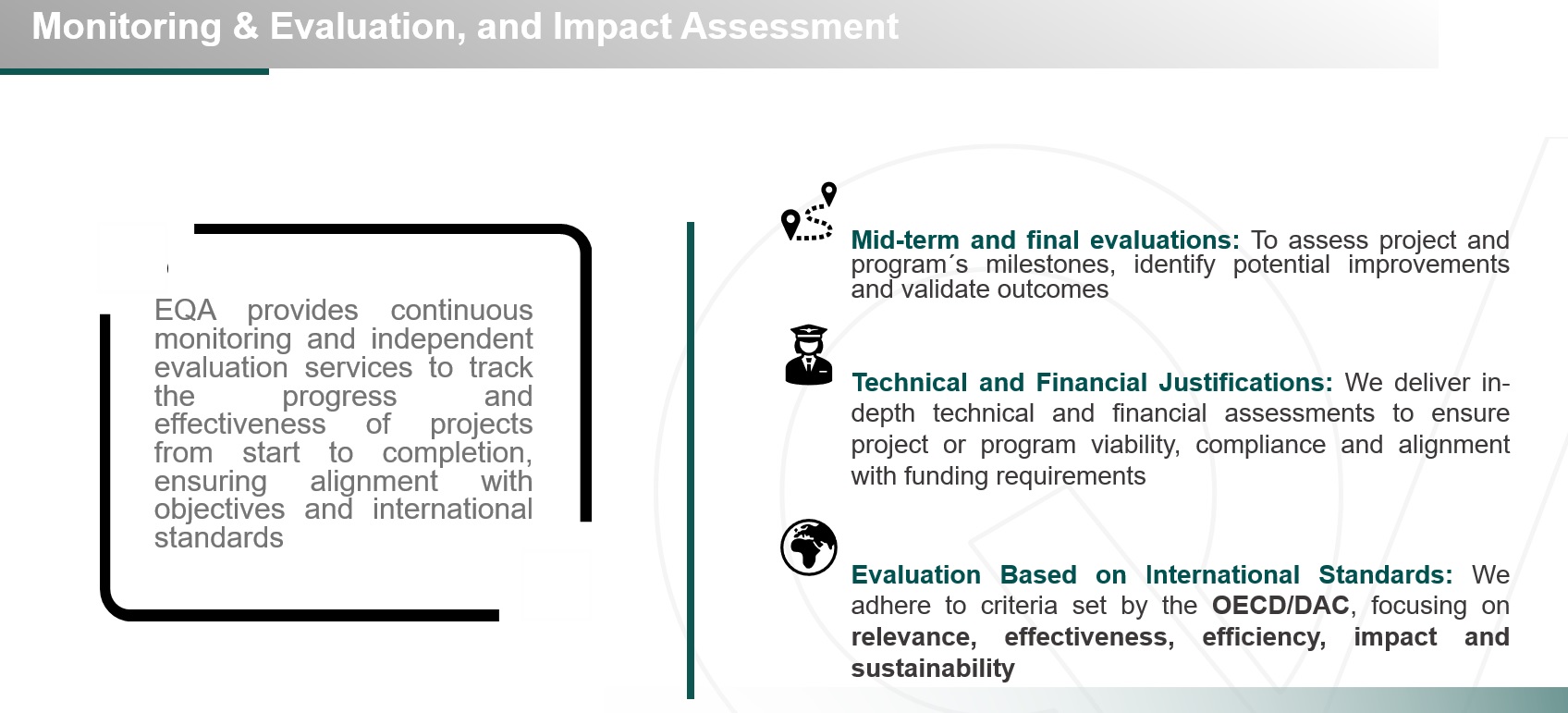 Monitoring & Evaluation, and Impact Assessment

EQA provides continuous monitoring and independent evaluation services to track the progress and effectiveness of projects from start to completion, ensuring alignment with objectives and international standards

Mid-term and final evaluations: To assess project and program´s milestones, identify potential improvements and validate outcomes

Technical and Financial Justifications: We deliver in-depth technical and financial assessments to ensure project or program viability, compliance and alignment with funding requirements

Evaluation Based on International Standards: We adhere to criteria set by the OECD/DAC, focusing on relevance, effectiveness, efficiency, impact and sustainability